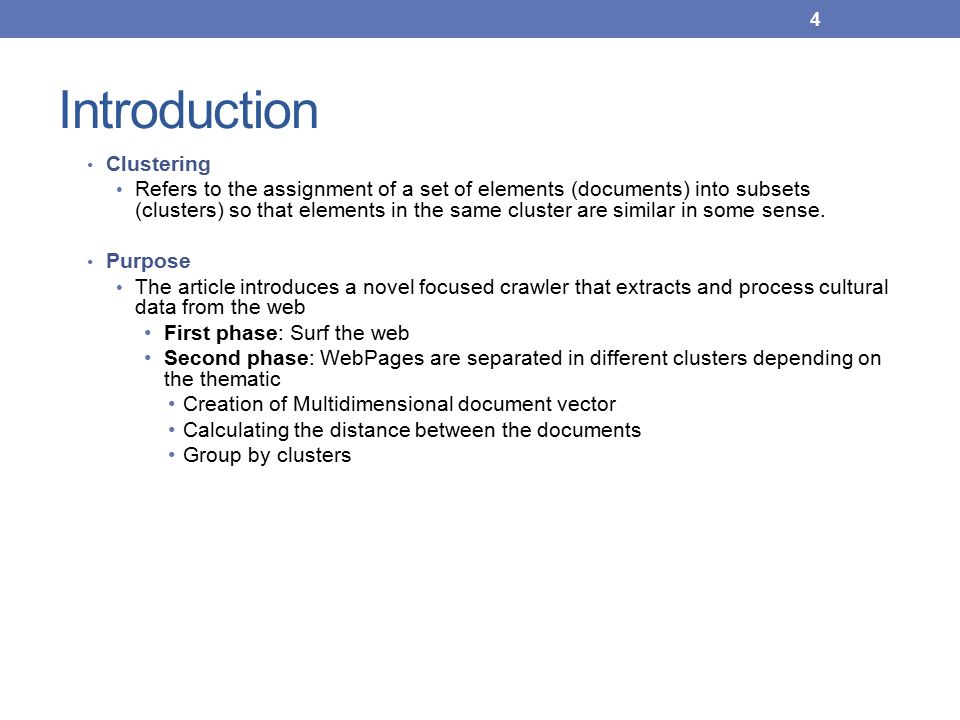 4

Introduction

• Clustering
  • Refers to the assignment of a set of elements (documents) into subsets (clusters) so that elements in the same cluster are similar in some sense.

• Purpose
  • The article introduces a novel focused crawler that extracts and process cultural data from the web
    • First phase: Surf the web
    • Second phase: WebPages are separated in different clusters depending on the thematic
      • Creation of Multidimensional document vector
      • Calculating the distance between the documents
      • Group by clusters